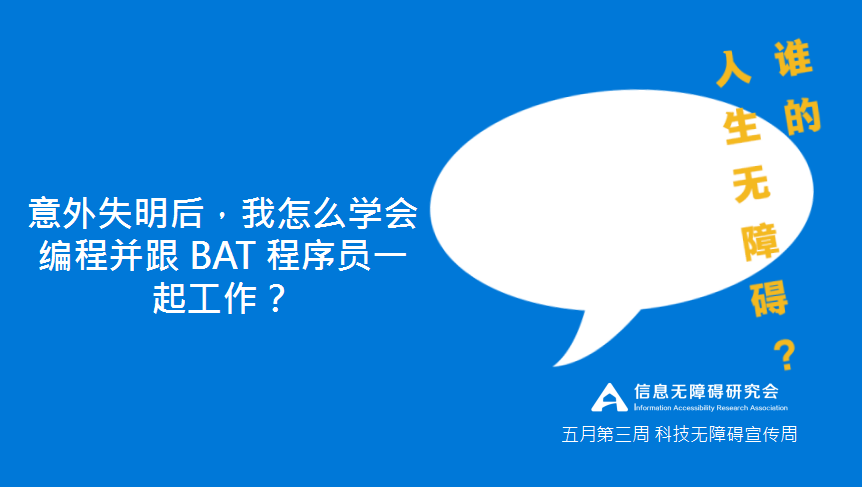 意外失明后，我怎么学会编程并跟 BAT 程序员一起工作？

谁的人生无障碍？

信息无障碍研究会
Information Accessibility Research Association

五月第三周 科技无障碍宣传周